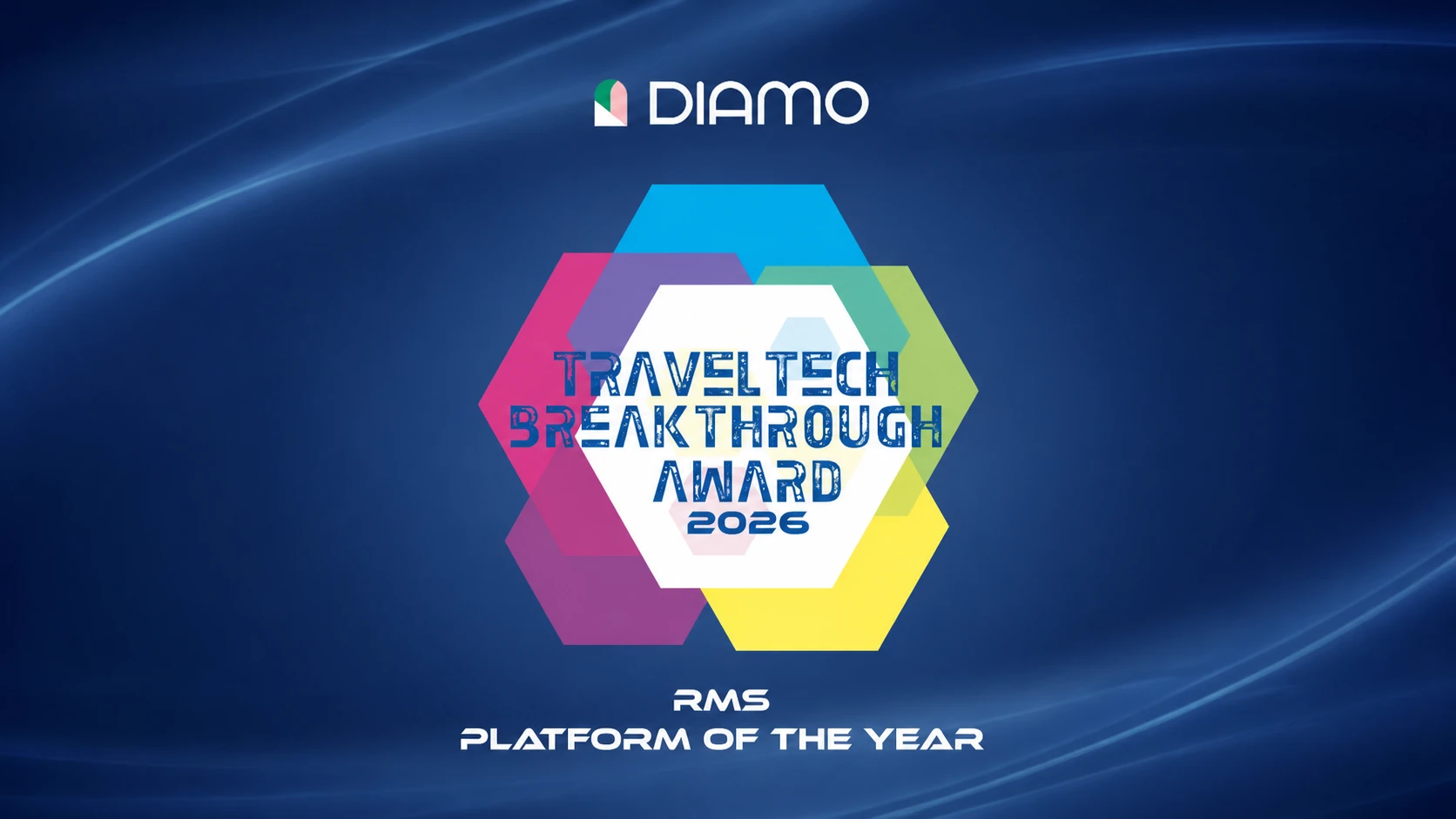 DIAMO

TRAVELTECH
BREAKTHROUGH
AWARD
2026

RMS
PLATFORM OF THE YEAR